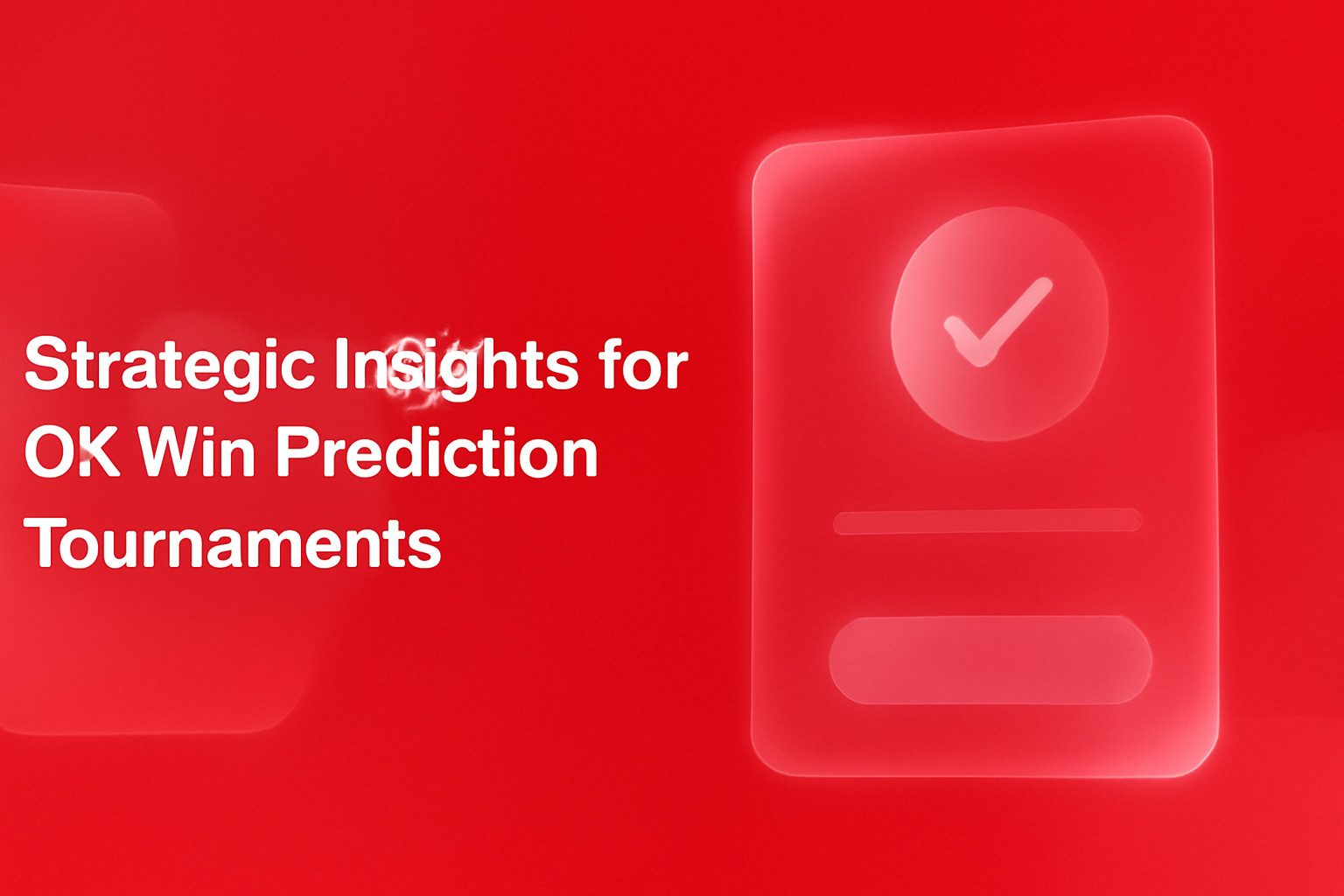 Strategic Insights for OK Win Prediction Tournaments